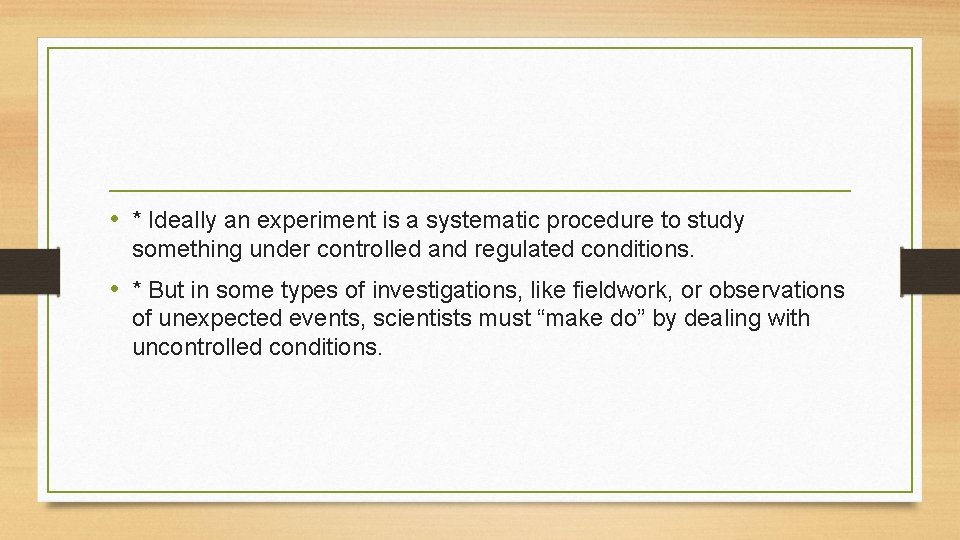 • * Ideally an experiment is a systematic procedure to study something under controlled and regulated conditions.

• * But in some types of investigations, like fieldwork, or observations of unexpected events, scientists must “make do” by dealing with uncontrolled conditions.